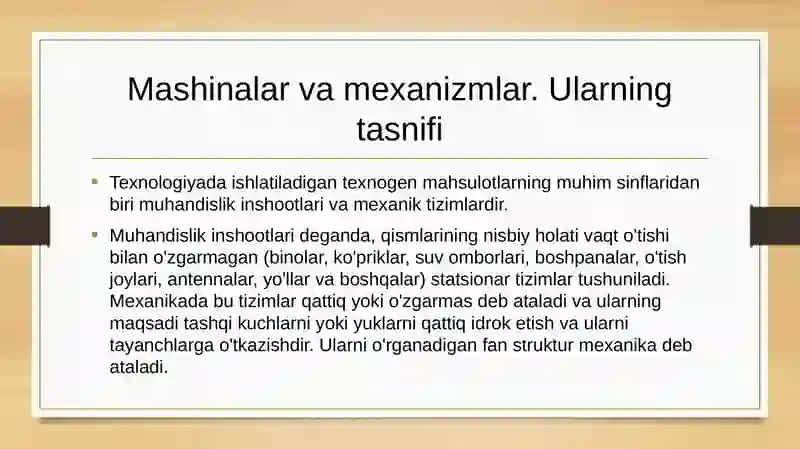 Mashinalar va mexanizmlar. Ularning tasnifi

Texnologiyada ishlatiladigan texnogen mahsulotlarning muhim sinflaridan biri muhandislik inshootlari va mexanik tizimlardir.

Muhandislik inshootlari deganda, qismlarining nisbiy holati vaqt o'tishi bilan o'zgarmagan (binolar, ko'priklar, suv omborlari, boshpanalar, o'tish joylari, antennalar, yo'llar va boshqalar) statsionar tizimlar tushuniladi. Mexanikada bu tizimlar qattiq yoki o'zgarmas deb ataladi va ularning maqsadi tashqi kuchlarni yoki yuklarni qattiq idrok etish va ularni tayanchlarga o'tkazishdir. Ularni o'rganadigan fan struktur mexanika deb ataladi.